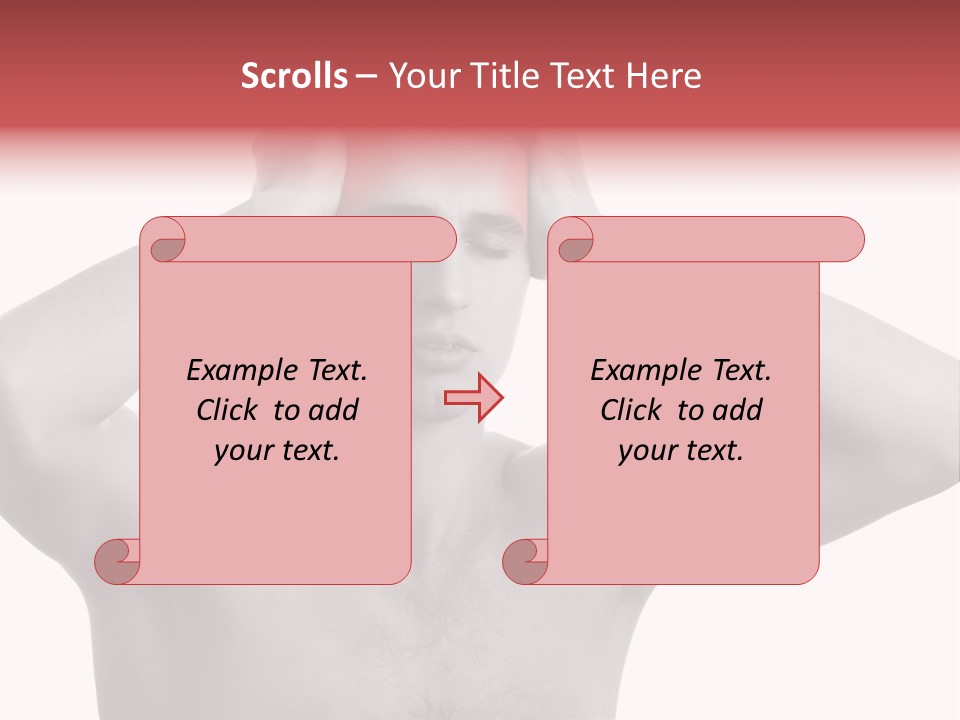 Scrolls – Your Title Text Here

Example Text. Click to add your text.

Example Text. Click to add your text.